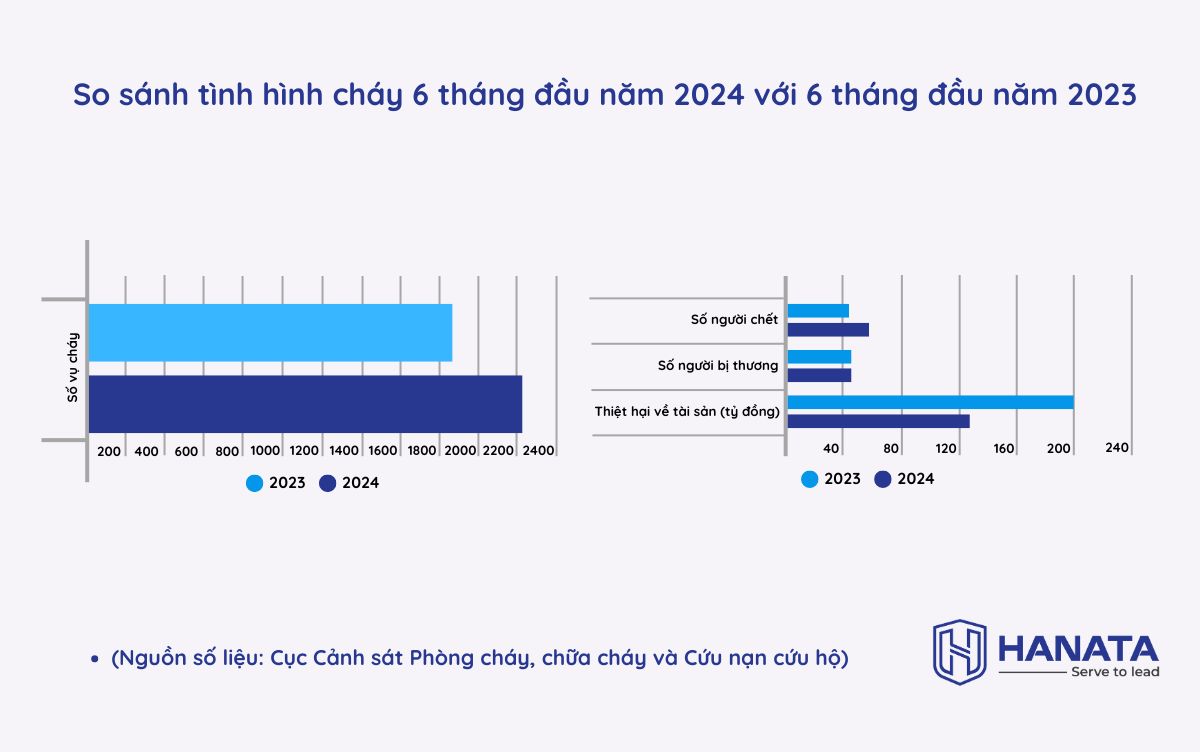 So sánh tình hình cháy 6 tháng đầu năm 2024 với 6 tháng đầu năm 2023

Số vụ cháy

200 400 600 800 1000 1200 1400 1600 1800 2000 2200 2400

2023 2024

Số người chết

Số người bị thương

Thiệt hại về tài sản (tỷ đồng)

40 80 120 160 200 240

2023 2024

• (Nguồn số liệu: Cục Cảnh sát Phòng cháy, chữa cháy và Cứu nạn cứu hộ)

HANATA
Serve to lead